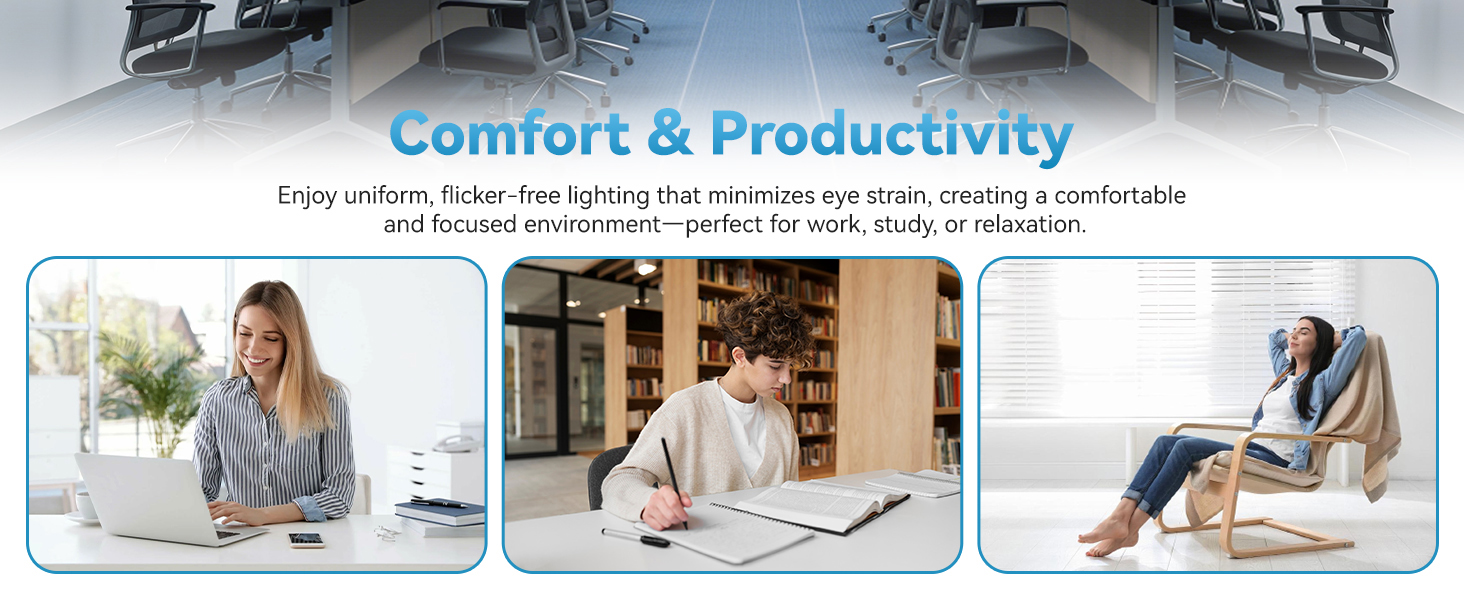 Comfort & Productivity

Enjoy uniform, flicker-free lighting that minimizes eye strain, creating a comfortable and focused environment—perfect for work, study, or relaxation.